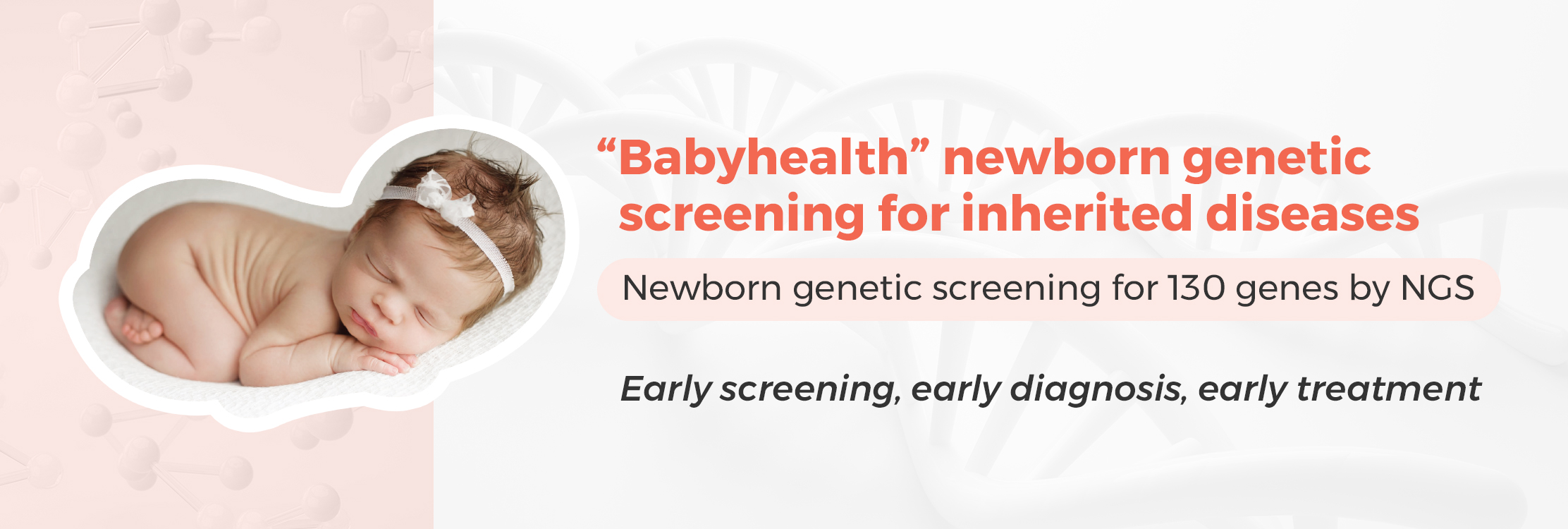 “Babyhealth” newborn genetic screening for inherited diseases

Newborn genetic screening for 130 genes by NGS

Early screening, early diagnosis, early treatment